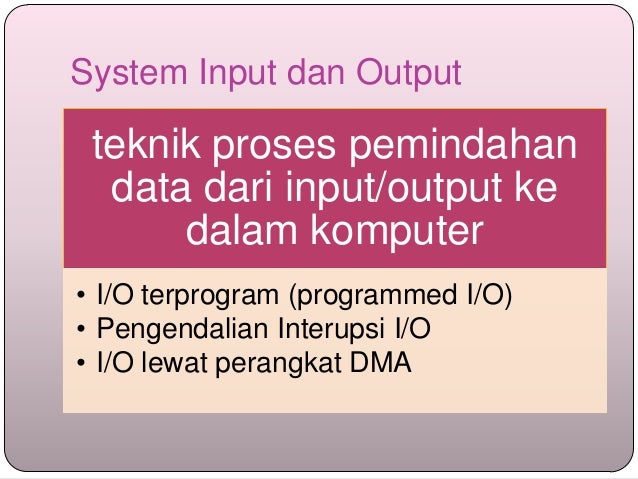 System Input dan Output

teknik proses pemindahan data dari input/output ke dalam komputer

• I/O terprogram (programmed I/O)
• Pengendalian Interupsi I/O
• I/O lewat perangkat DMA